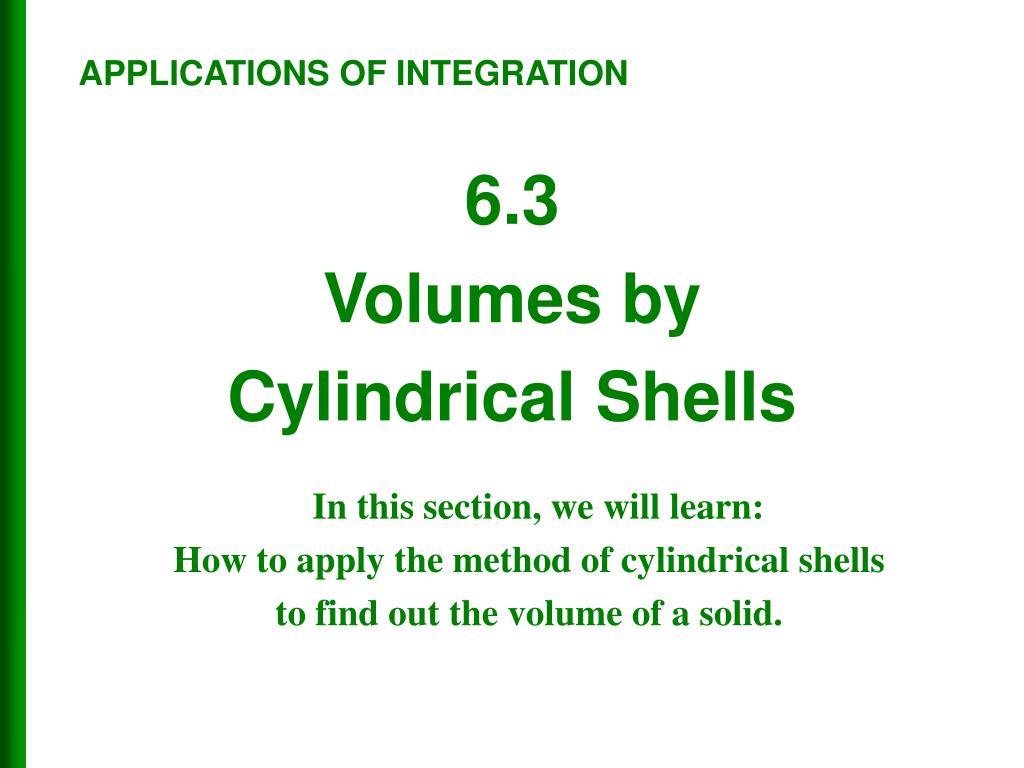 APPLICATIONS OF INTEGRATION

6.3
Volumes by
Cylindrical Shells

In this section, we will learn:
How to apply the method of cylindrical shells to find out the volume of a solid.